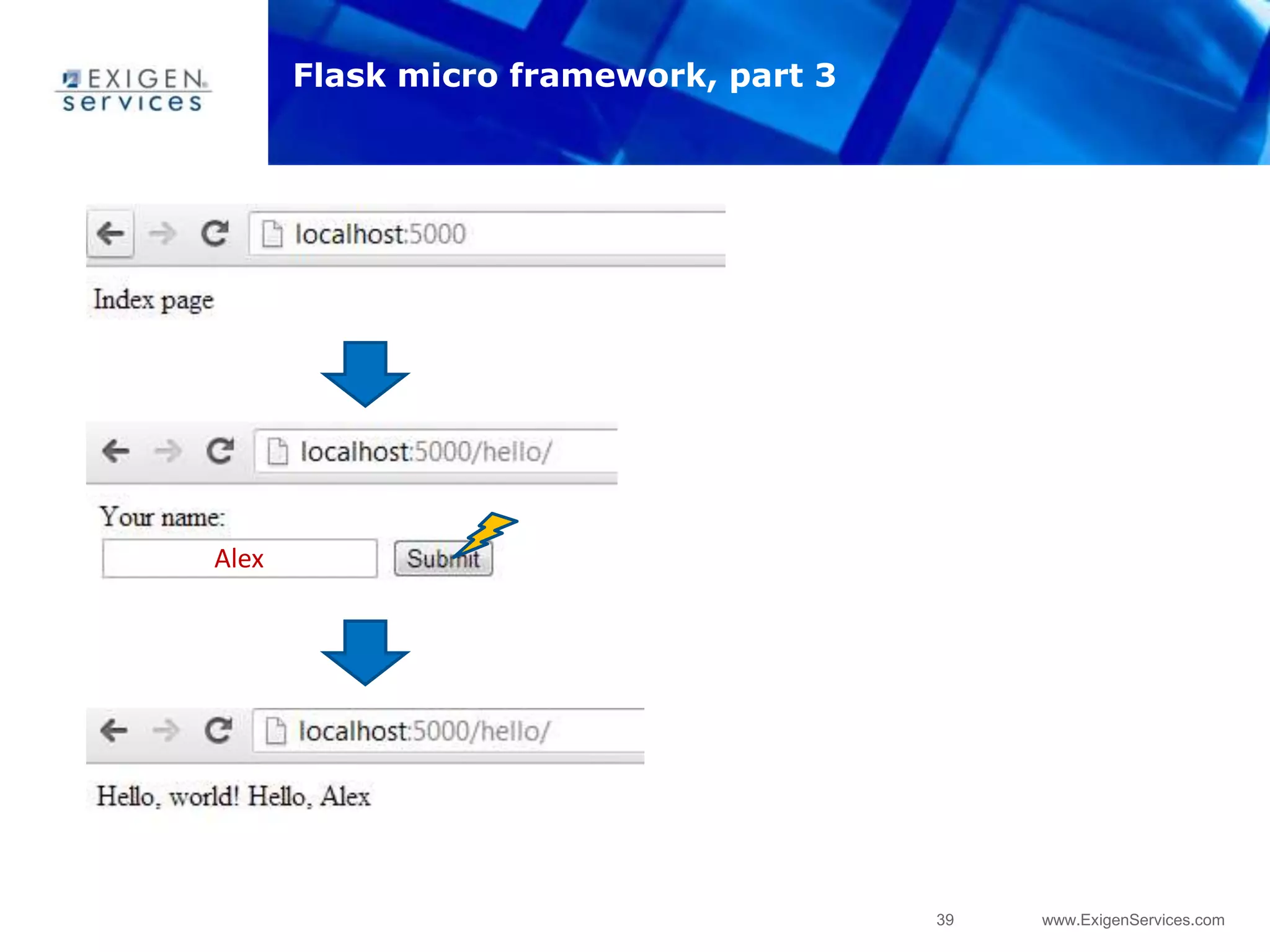 EXIGEN services

Flask micro framework, part 3

localhost:5000

Index page

localhost:5000/hello/

Your name:

Alex

Submit

localhost:5000/hello/

Hello, world! Hello, Alex

39

www.ExigenServices.com